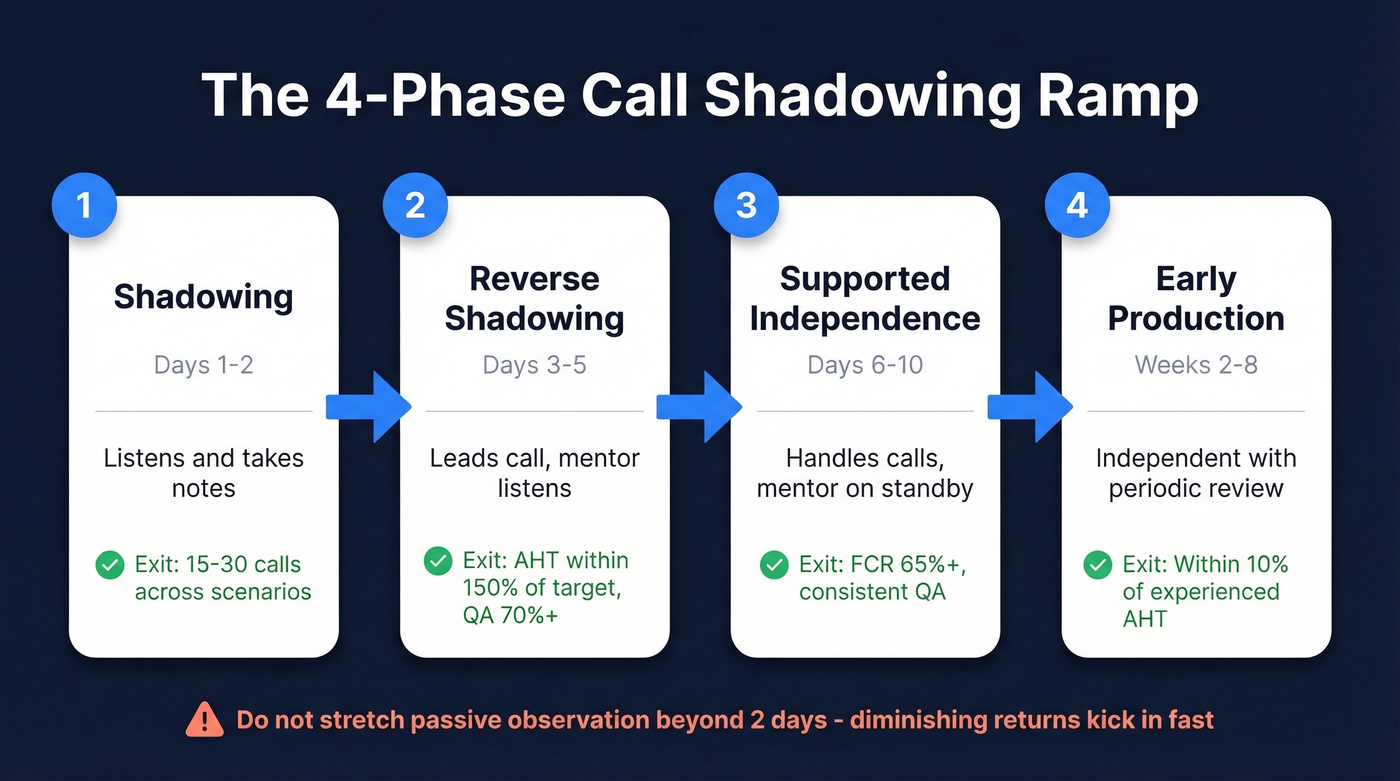 The 4-Phase Call Shadowing Ramp

1

Shadowing

Days 1-2

Listens and takes notes

Exit: 15-30 calls across scenarios

2

Reverse Shadowing

Days 3-5

Leads call, mentor listens

Exit: AHT within 150% of target, QA 70%+

3

Supported Independence

Days 6-10

Handles calls, mentor on standby

Exit: FCR 65%+, consistent QA

4

Early Production

Weeks 2-8

Independent with periodic review

Exit: Within 10% of experienced AHT

Do not stretch passive observation beyond 2 days - diminishing returns kick in fast